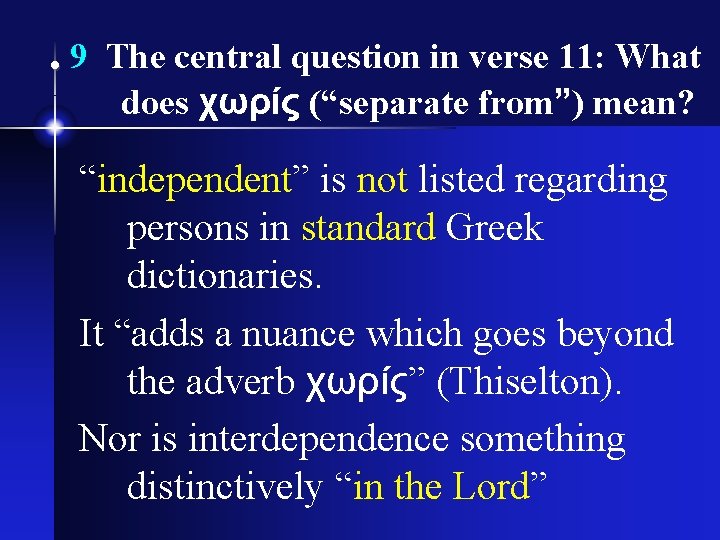 9 The central question in verse 11: What does χωρίς (“separate from”) mean?

“independent” is not listed regarding persons in standard Greek dictionaries.

It “adds a nuance which goes beyond the adverb χωρίς” (Thiselton).

Nor is interdependence something distinctively “in the Lord”